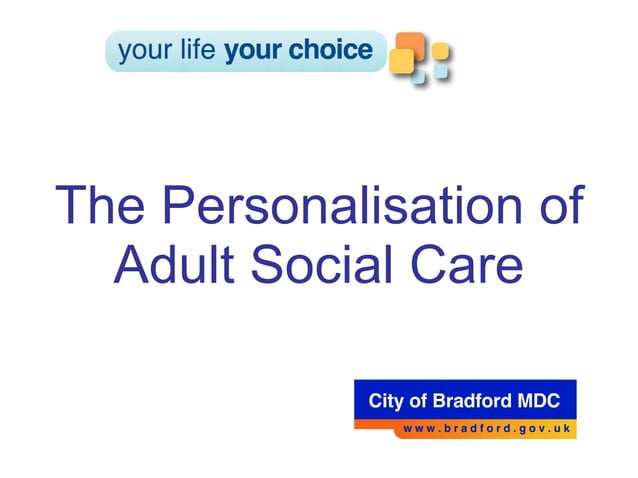 your life your choice

The Personalisation of Adult Social Care

City of Bradford MDC
www.bradford.gov.uk